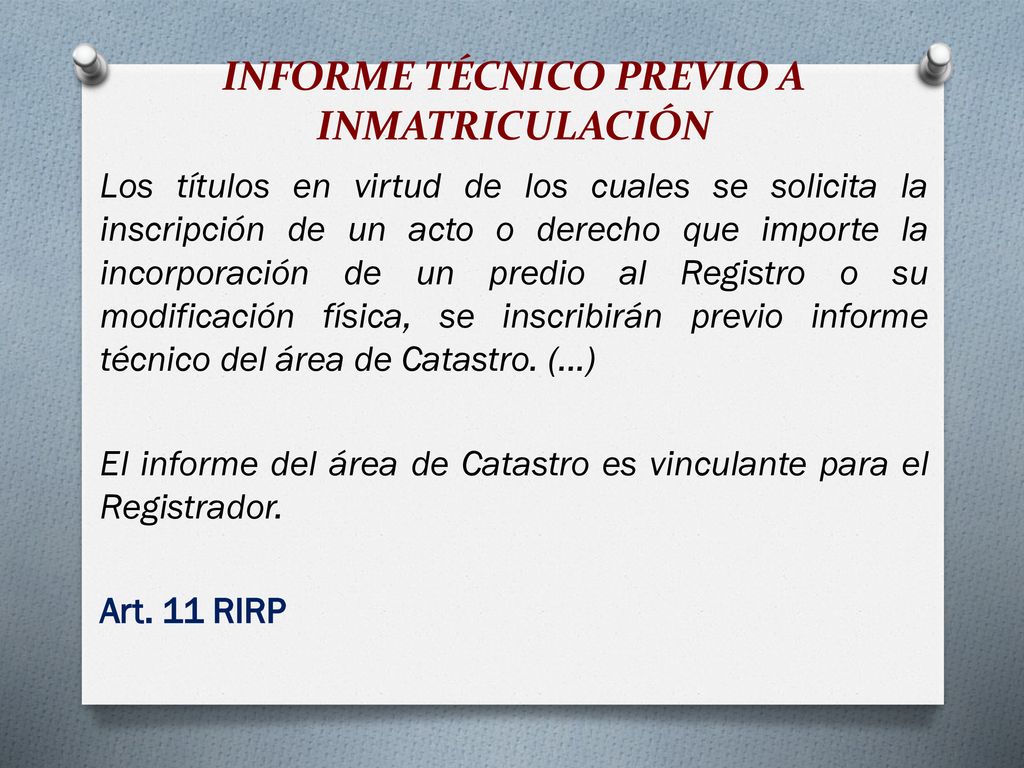 INFORME TÉCNICO PREVIO A INMATRICULACIÓN

Los títulos en virtud de los cuales se solicita la inscripción de un acto o derecho que importe la incorporación de un predio al Registro o su modificación física, se inscribirán previo informe técnico del área de Catastro. (…)

El informe del área de Catastro es vinculante para el Registrador.

Art. 11 RIRP